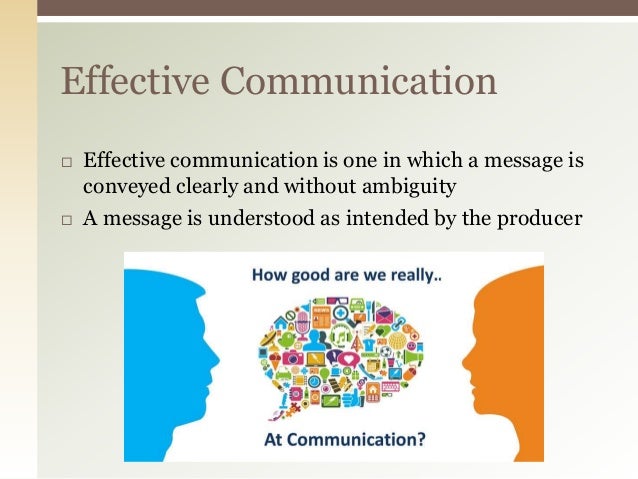 Effective Communication

□ Effective communication is one in which a message is conveyed clearly and without ambiguity

□ A message is understood as intended by the producer

How good are we really..

NEWS

At Communication?